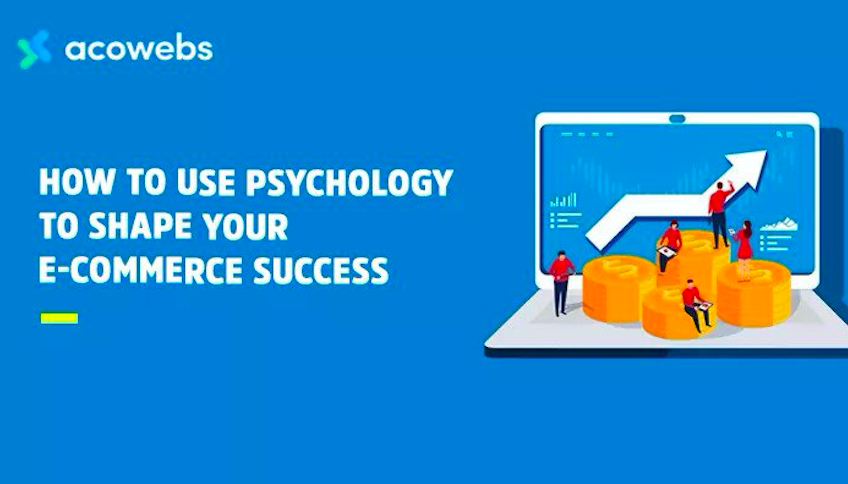 acowebs

HOW TO USE PSYCHOLOGY TO SHAPE YOUR E-COMMERCE SUCCESS